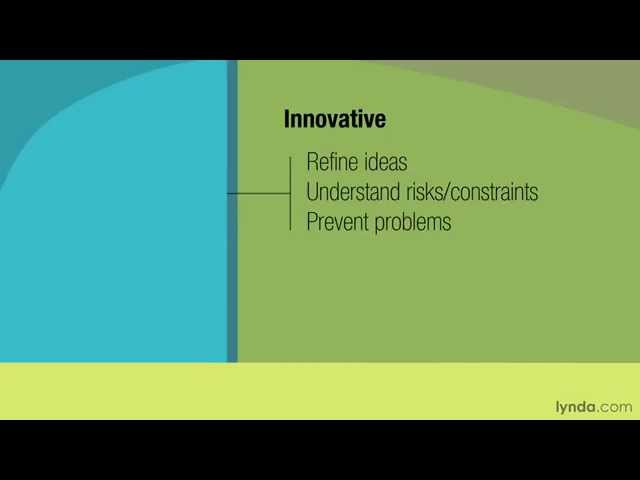 Innovative

Refine ideas
Understand risks/constraints
Prevent problems

lynda.com